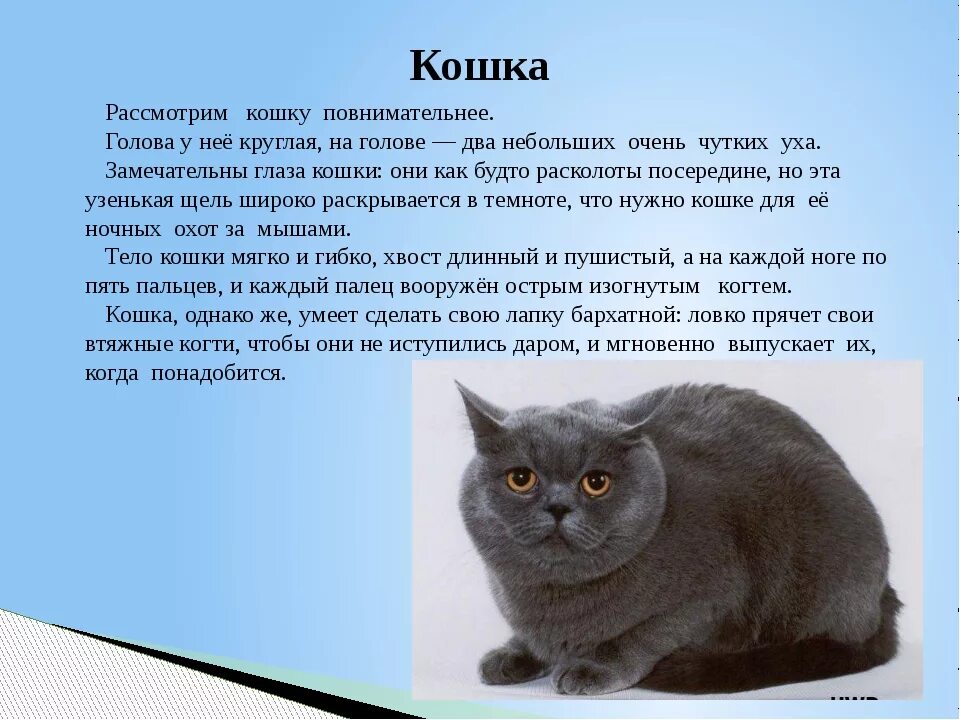 Кошка

Рассмотрим кошку повнимательнее.

Голова у неё круглая, на голове — два небольших очень чутких уха.

Замечательны глаза кошки: они как будто расколоты посередине, но эта узенькая щель широко раскрывается в темноте, что нужно кошке для её ночных охот за мышами.

Тело кошки мягко и гибко, хвост длинный и пушистый, а на каждой ноге по пять пальцев, и каждый палец вооружён острым изогнутым когтем.

Кошка, однако же, умеет сделать свою лапку бархатной: ловко прячет свои втяжные когти, чтобы они не иступились даром, и мгновенно выпускает их, когда понадобится.